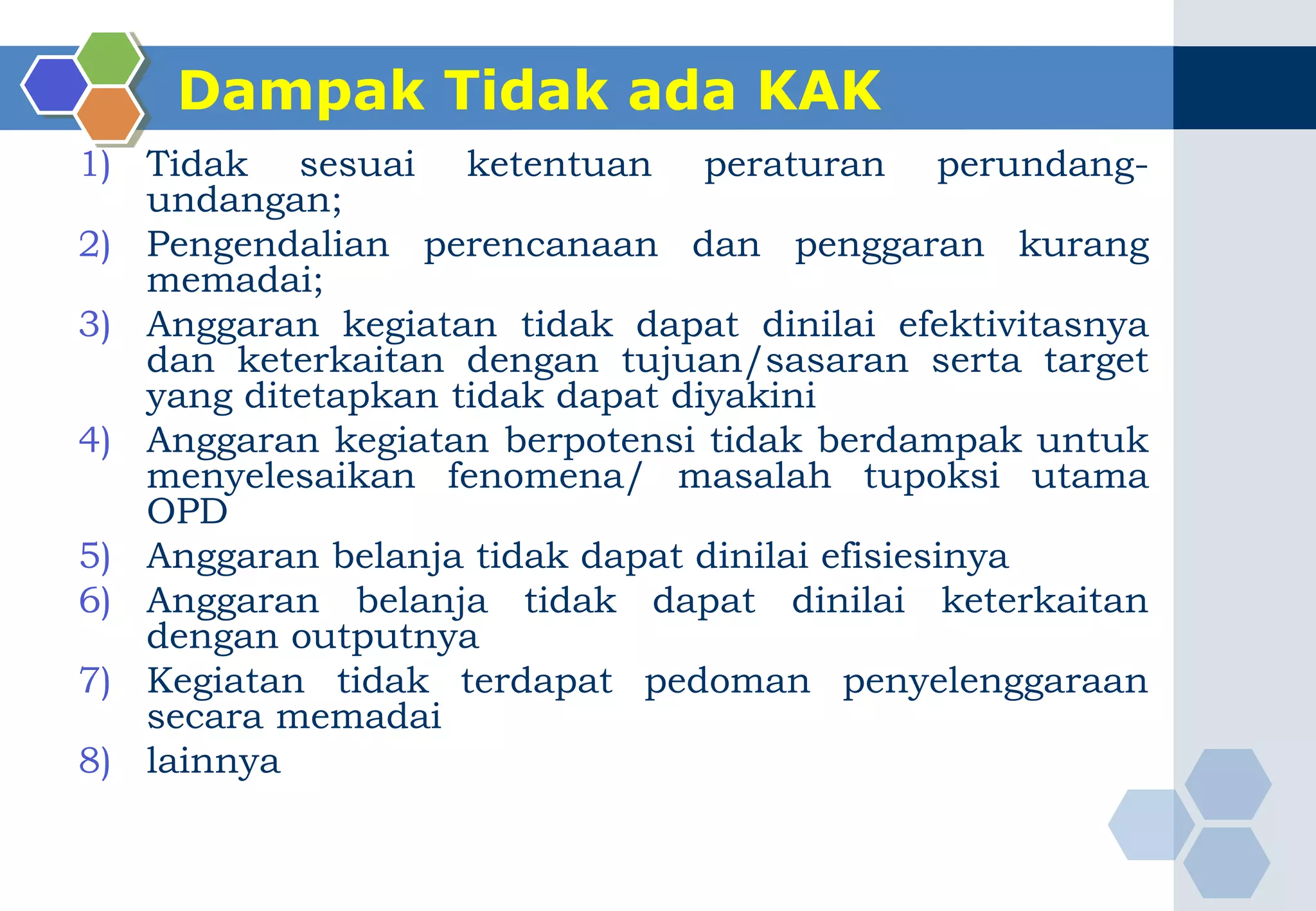 Dampak Tidak ada KAK

1) Tidak sesuai ketentuan peraturan perundang-undangan;
2) Pengendalian perencanaan dan penggaran kurang memadai;
3) Anggaran kegiatan tidak dapat dinilai efektivitasnya dan keterkaitan dengan tujuan/sasaran serta target yang ditetapkan tidak dapat diyakini
4) Anggaran kegiatan berpotensi tidak berdampak untuk menyelesaikan fenomena/ masalah tupoksi utama OPD
5) Anggaran belanja tidak dapat dinilai efisiesinya
6) Anggaran belanja tidak dapat dinilai keterkaitan dengan outputnya
7) Kegiatan tidak terdapat pedoman penyelenggaraan secara memadai
8) lainnya